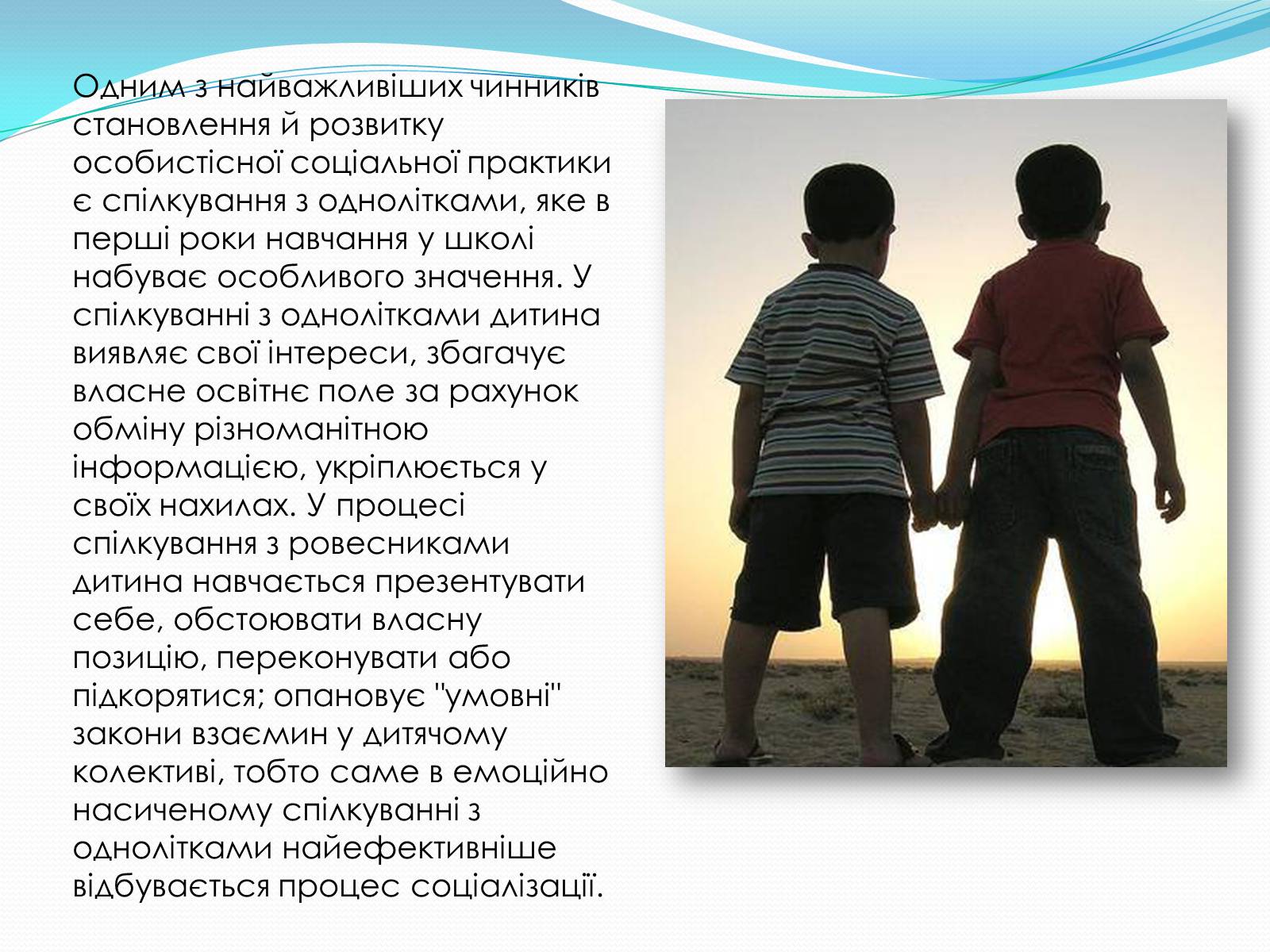 Одним з найважливіших чинників становлення й розвитку особистісної соціальної практики є спілкування з однолітками, яке в перші роки навчання у школі набуває особливого значення. У спілкуванні з однолітками дитина виявляє свої інтереси, збагачує власне освітнє поле за рахунок обміну різноманітною інформацією, укріплюється у своїх нахилах. У процесі спілкування з ровесниками дитина навчається презентувати себе, обстоювати власну позицію, переконувати або підкорятися; опановує "умовні" закони взаємин у дитячому колективі, тобто саме в емоційно насиченому спілкуванні з однолітками найефективніше відбувається процес соціалізації.